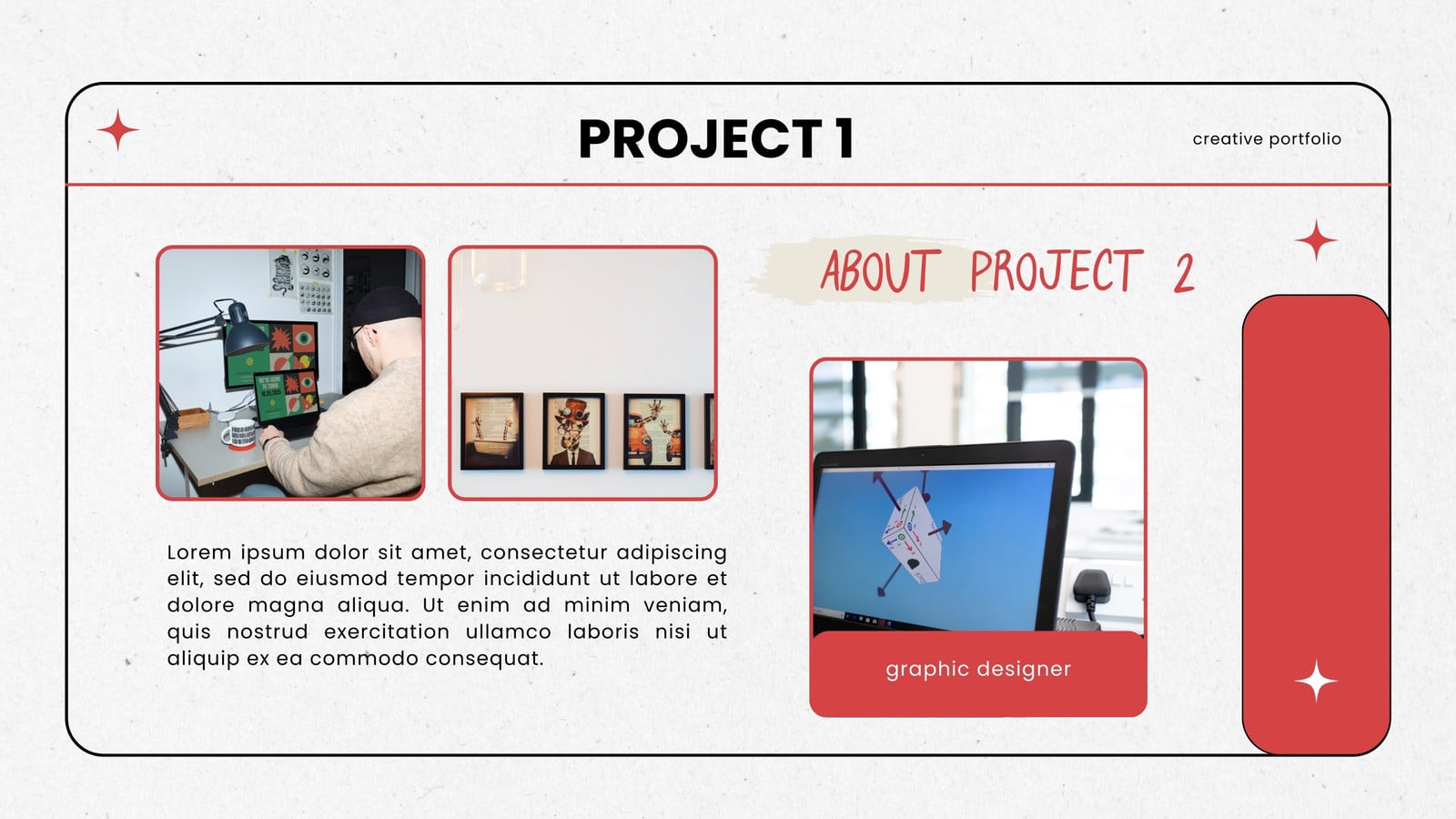 PROJECT 1

creative portfolio

ABOUT PROJECT 2

Lorem ipsum dolor sit amet, consectetur adipiscing elit, sed do eiusmod tempor incididunt ut labore et dolore magna aliqua. Ut enim ad minim veniam, quis nostrud exercitation ullamco laboris nisi ut aliquip ex ea commodo consequat.

graphic designer